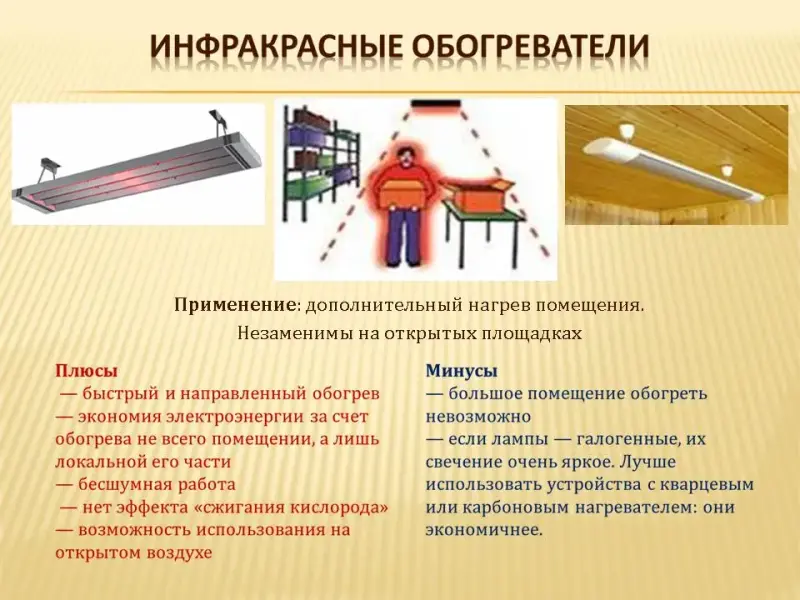 ИНФРАКРАСНЫЕ ОБОГРЕВАТЕЛИ

Применение: дополнительный нагрев помещения. Незаменимы на открытых площадках

Плюсы
— быстрый и направленный обогрев
— экономия электроэнергии за счет обогрева не всего помещении, а лишь локальной его части
— бесшумная работа
— нет эффекта «сжигания кислорода»
— возможность использования на открытом воздухе

Минусы
— большое помещение обогреть невозможно
— если лампы — галогенные, их свечение очень яркое. Лучше использовать устройства с кварцевым или карбоновым нагревателем: они экономичнее.